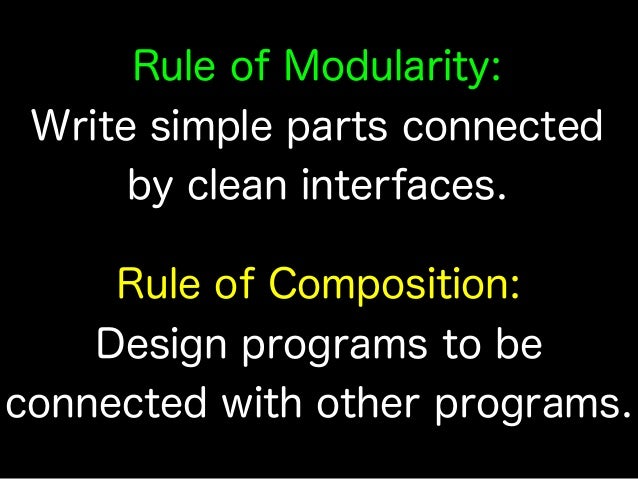 Rule of Modularity:
Write simple parts connected by clean interfaces.

Rule of Composition:
Design programs to be connected with other programs.